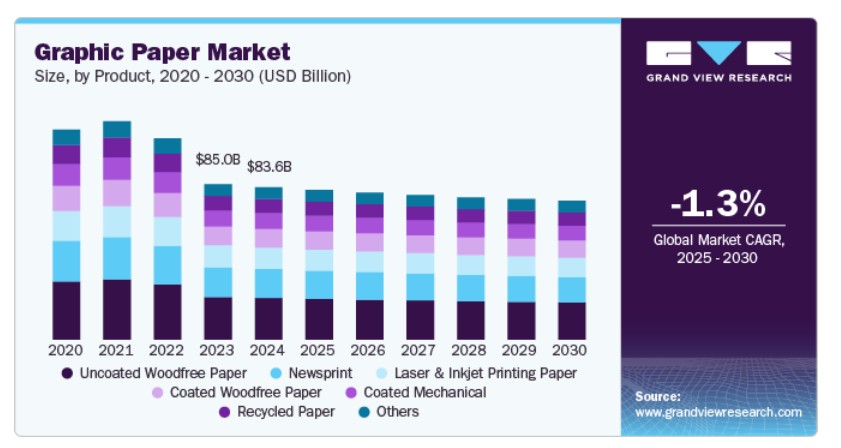 Graphic Paper Market
Size, by Product, 2020 - 2030 (USD Billion)

$85.0B
$83.6B

2020 2021 2022 2023 2024 2025 2026 2027 2028 2029 2030

Uncoated Woodfree Paper
Newsprint
Laser & Inkjet Printing Paper
Coated Woodfree Paper
Coated Mechanical
Recycled Paper
Others

GRAND VIEW RESEARCH

-1.3%
Global Market CAGR, 2025 - 2030

Source:
www.grandviewresearch.com